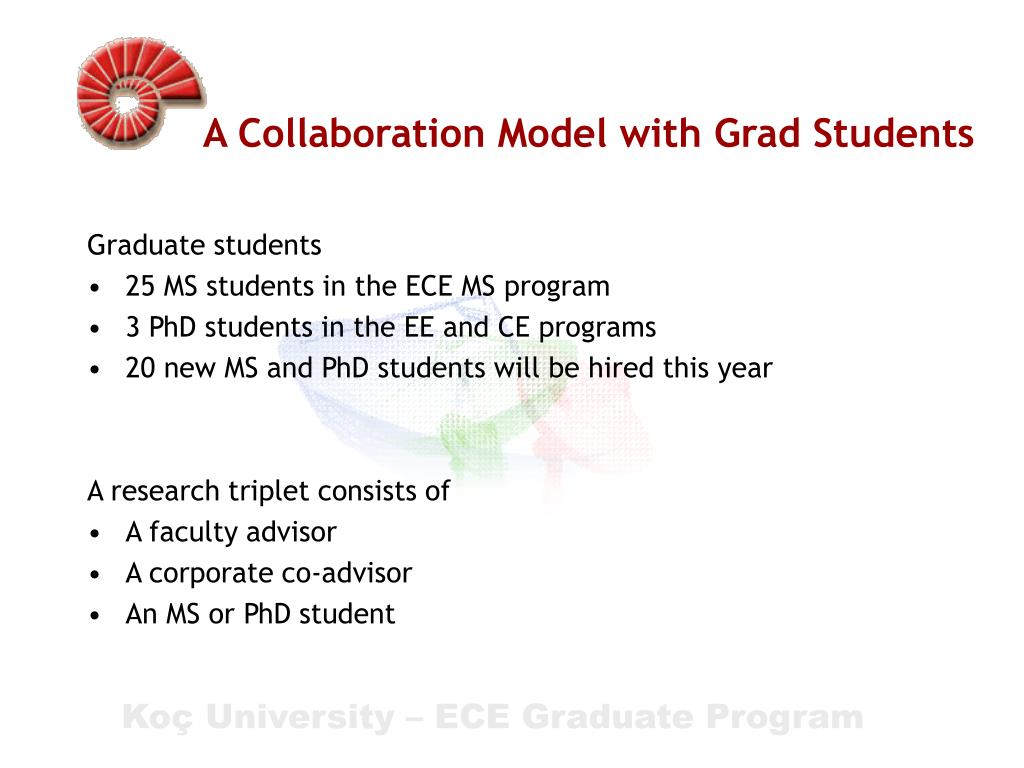 A Collaboration Model with Grad Students

Graduate students
• 25 MS students in the ECE MS program
• 3 PhD students in the EE and CE programs
• 20 new MS and PhD students will be hired this year

A research triplet consists of
• A faculty advisor
• A corporate co-advisor
• An MS or PhD student

Koç University – ECE Graduate Program